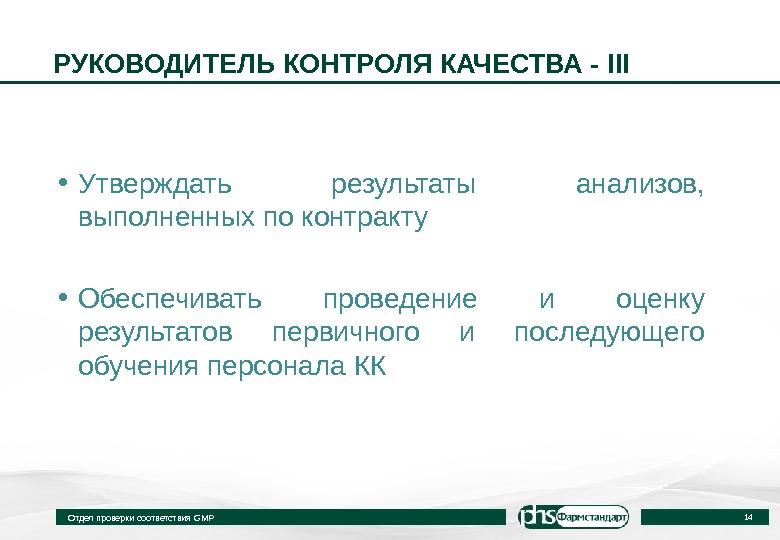 РУКОВОДИТЕЛЬ КОНТРОЛЯ КАЧЕСТВА - III

• Утверждать результаты анализов, выполненных по контракту

• Обеспечивать проведение и оценку результатов первичного и последующего обучения персонала КК

Отдел проверки соответствия GMP

phs Фармстандарт

14